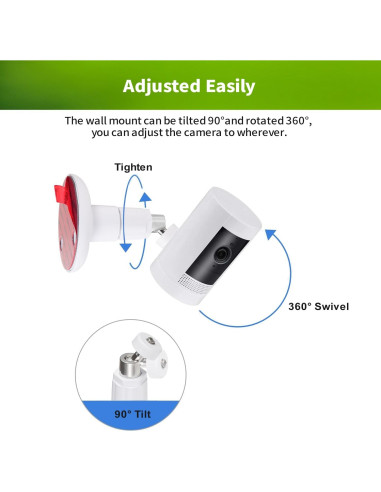 Adjusted Easily

The wall mount can be tilted 90°and rotated 360°, you can adjust the camera to wherever.

Tighten

360° Swivel

90° Tilt